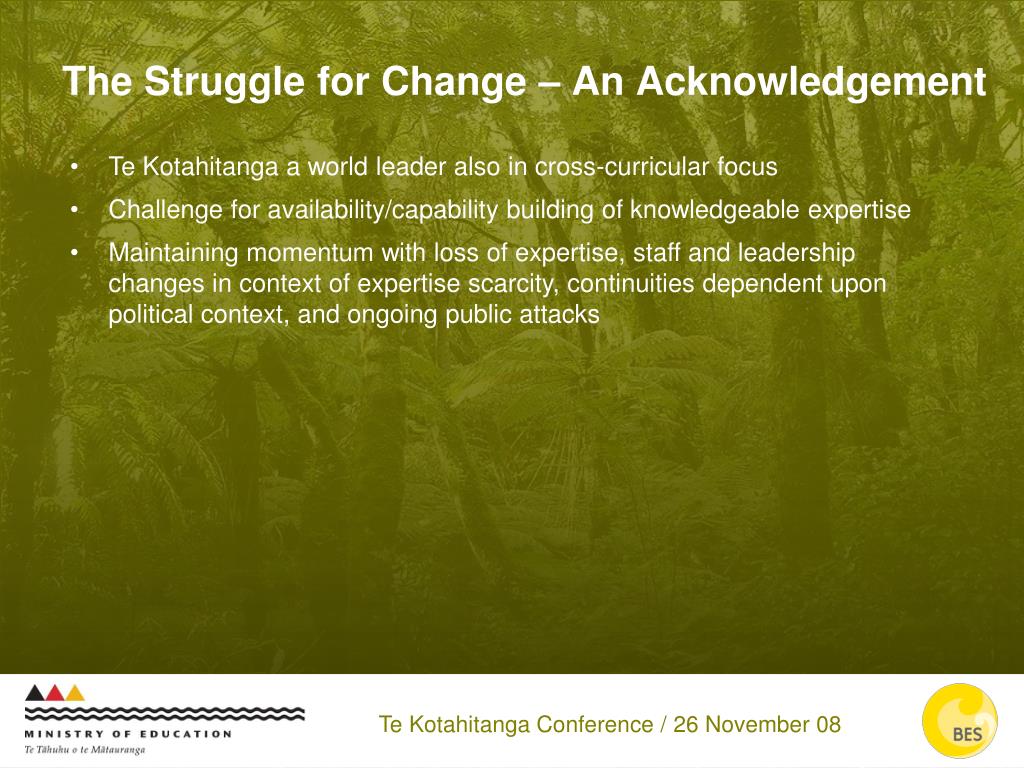 The Struggle for Change – An Acknowledgement

• Te Kotahitanga a world leader also in cross-curricular focus

• Challenge for availability/capability building of knowledgeable expertise

• Maintaining momentum with loss of expertise, staff and leadership changes in context of expertise scarcity, continuities dependent upon political context, and ongoing public attacks

MINISTRY OF EDUCATION
Te Tāhuhu o te Mātauranga

Te Kotahitanga Conference / 26 November 08

BES